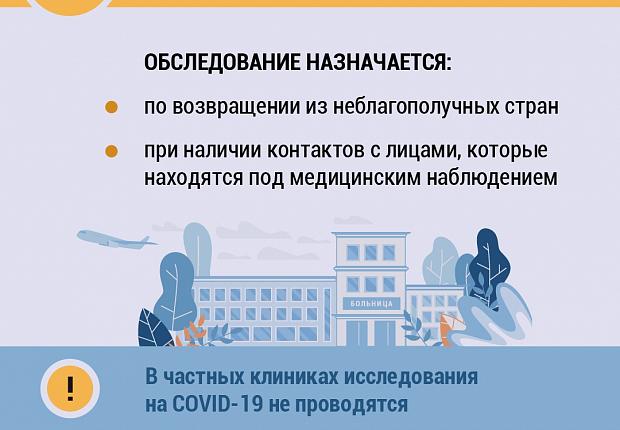 ОБСЛЕДОВАНИЕ НАЗНАЧАЕТСЯ:

по возвращении из неблагополучных стран

при наличии контактов с лицами, которые находятся под медицинским наблюдением

БОЛЬНИЦА

!

В частных клиниках исследования на COVID-19 не проводятся